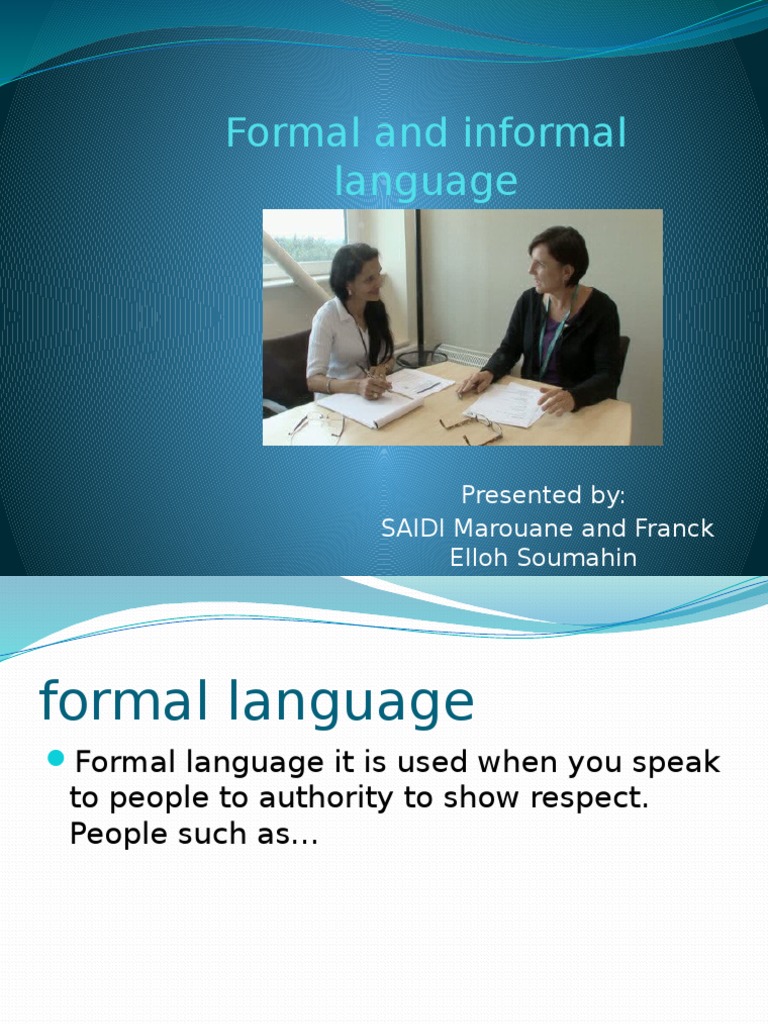 Formal and informal language

Presented by:
SAIDI Marouane and Franck Elloh Soumahin

formal language

Formal language it is used when you speak to people to authority to show respect. People such as...